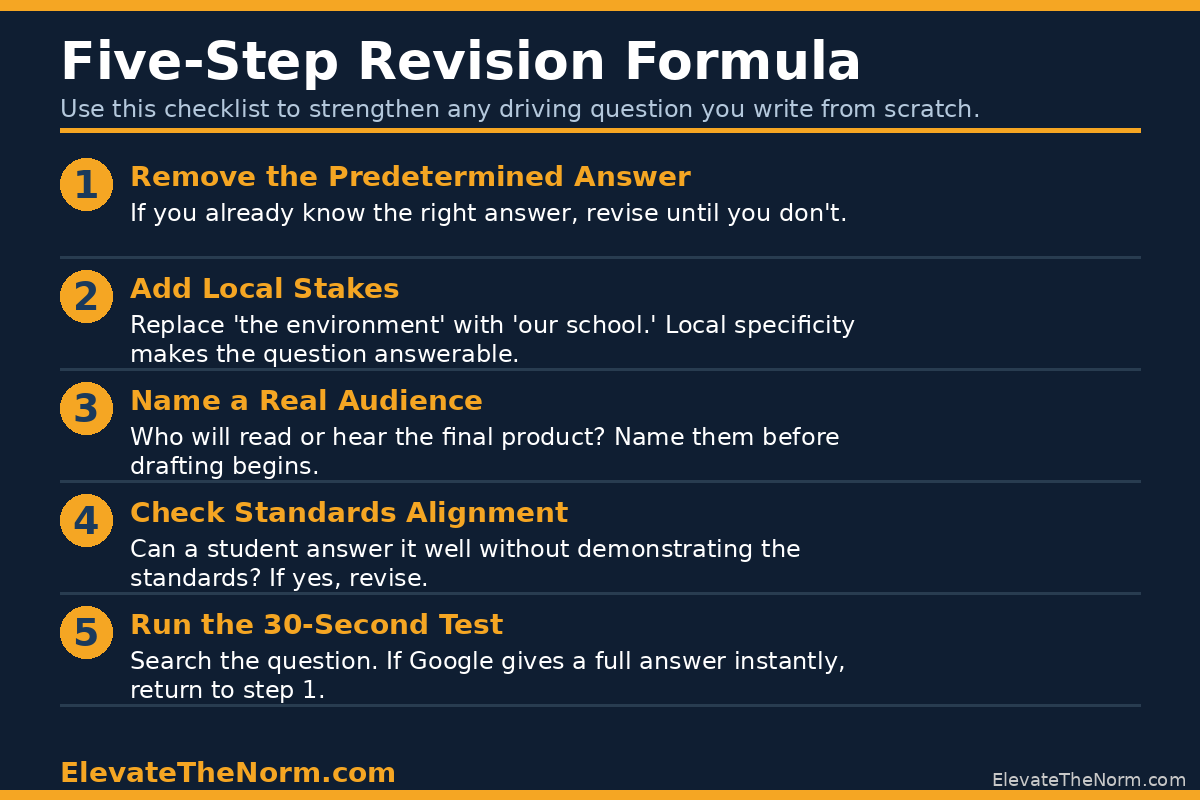 Five-Step Revision Formula

Use this checklist to strengthen any driving question you write from scratch.

1 Remove the Predetermined Answer

If you already know the right answer, revise until you don't.

2 Add Local Stakes

Replace 'the environment' with 'our school.' Local specificity makes the question answerable.

3 Name a Real Audience

Who will read or hear the final product? Name them before drafting begins.

4 Check Standards Alignment

Can a student answer it well without demonstrating the standards? If yes, revise.

5 Run the 30-Second Test

Search the question. If Google gives a full answer instantly, return to step 1.

ElevateTheNorm.com

ElevateTheNorm.com